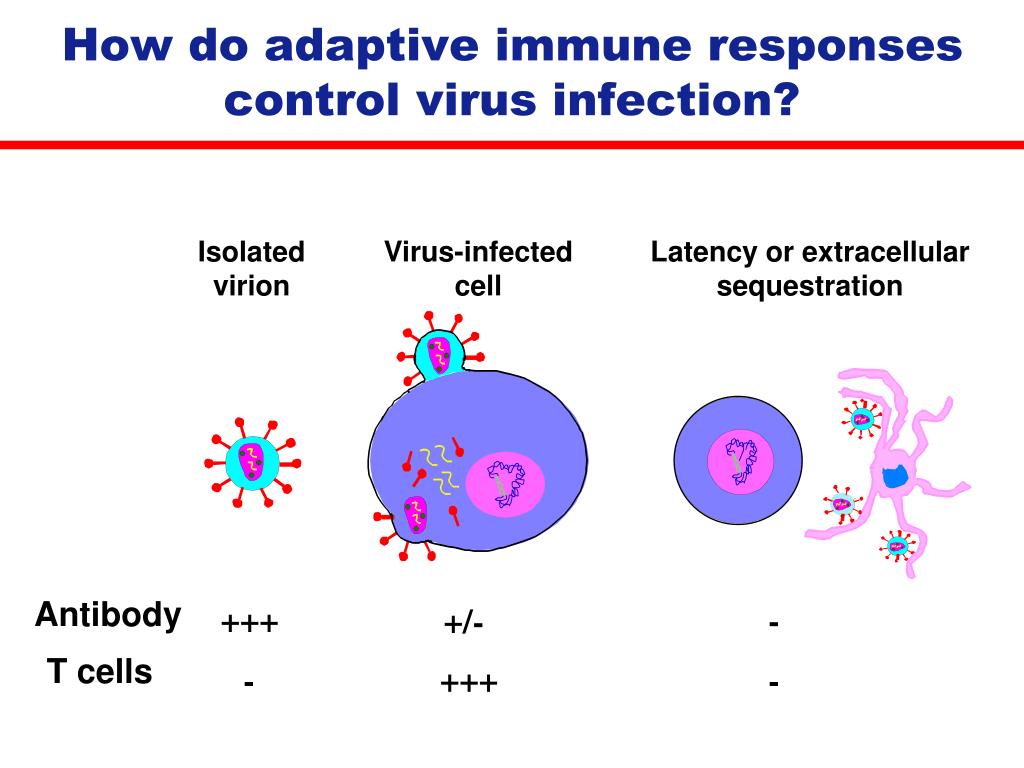 How do adaptive immune responses control virus infection?

| | Isolated virion | Virus-infected cell | Latency or extracellular sequestration |
|---|---|---|---|
| Antibody | +++ | +/- | - |
| T cells | - | +++ | - |